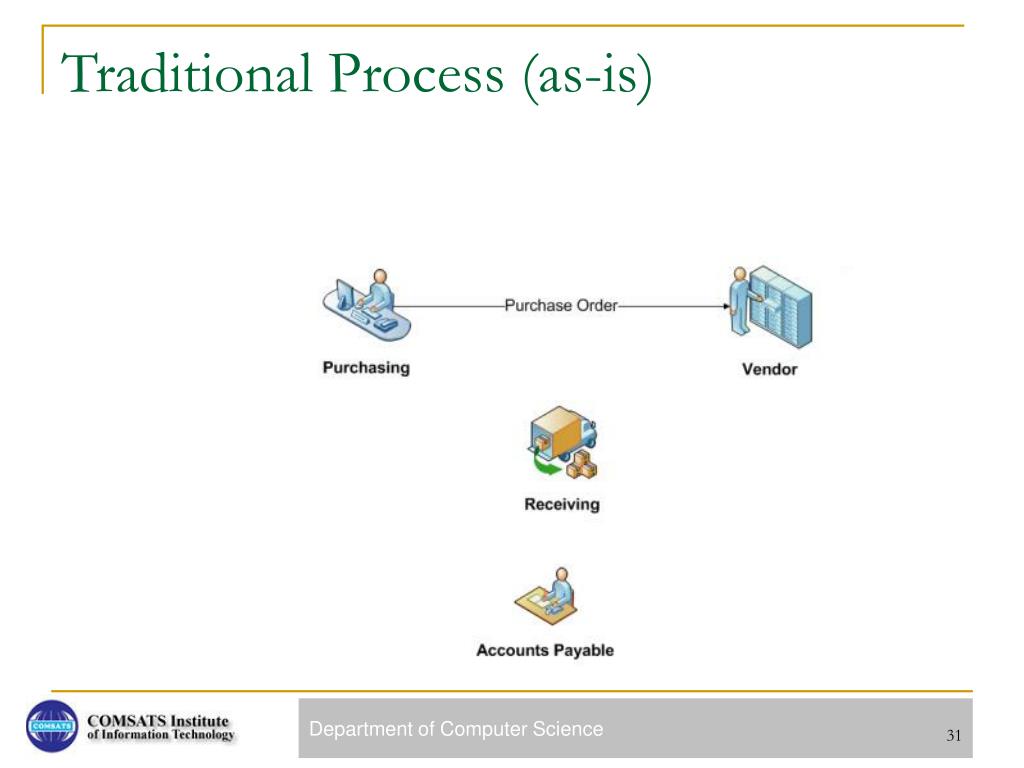 Traditional Process (as-is)

Purchase Order

Purchasing

Vendor

Receiving

Accounts Payable

COMSATS

COMSATS Institute of Information Technology

Department of Computer Science

31